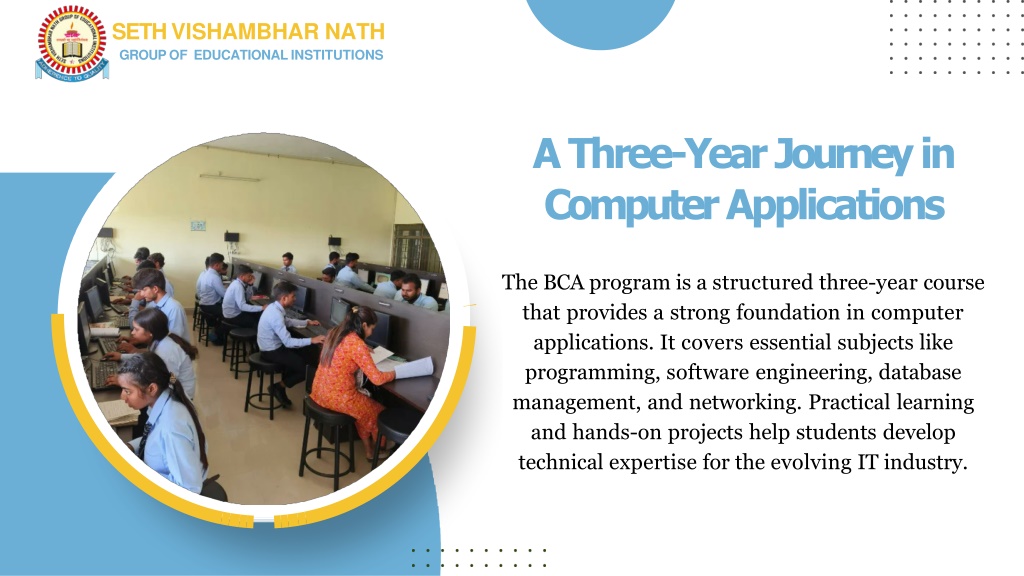 SETH VISHAMBHAR NATH
GROUP OF EDUCATIONAL INSTITUTIONS

A Three-Year Journey in Computer Applications

The BCA program is a structured three-year course that provides a strong foundation in computer applications. It covers essential subjects like programming, software engineering, database management, and networking. Practical learning and hands-on projects help students develop technical expertise for the evolving IT industry.